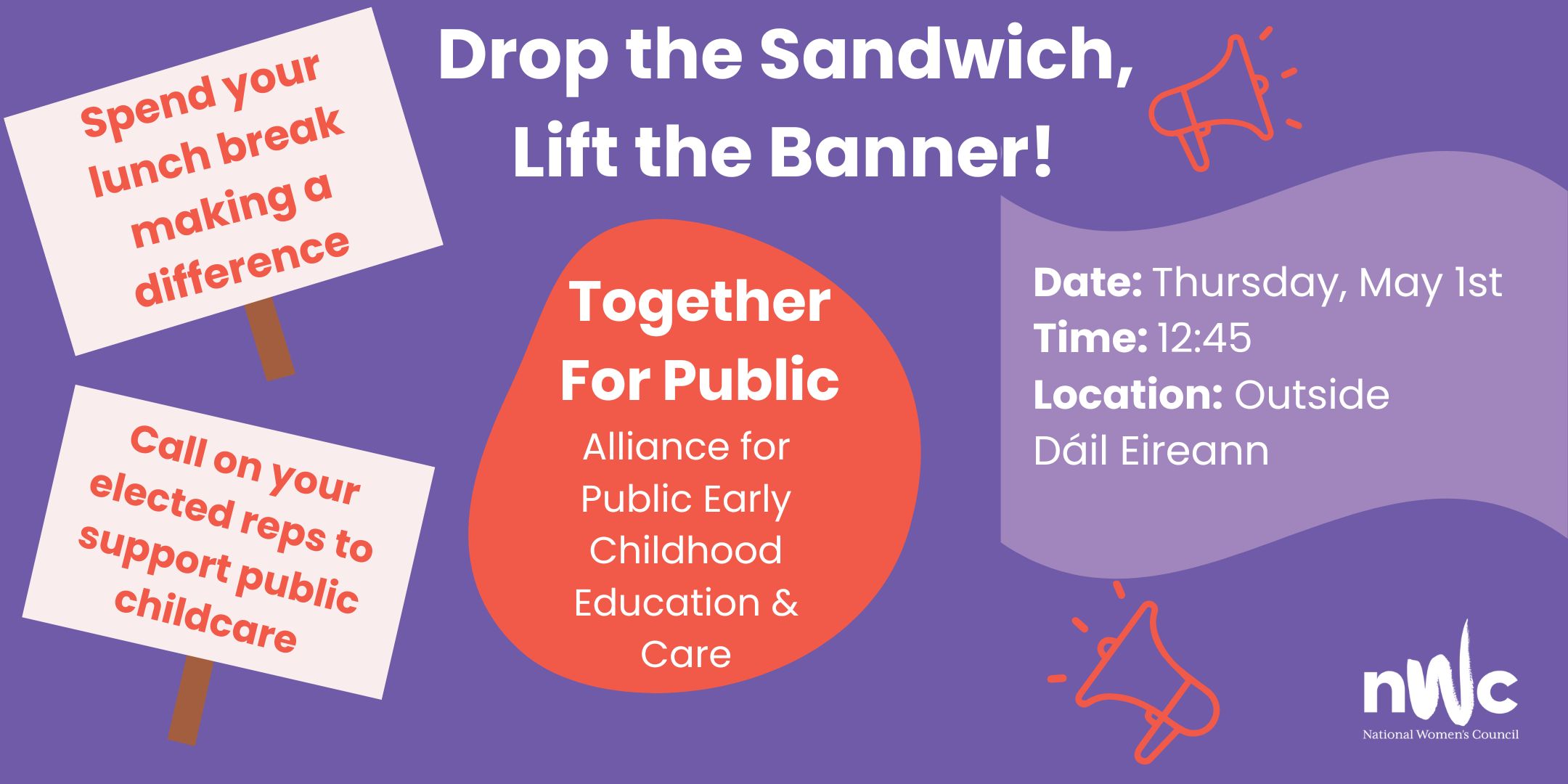 Drop the Sandwich,
Lift the Banner!

Spend your lunch break making a difference

Call on your elected reps to support public childcare

Together For Public

Alliance for Public Early Childhood Education & Care

Date: Thursday, May 1st
Time: 12:45
Location: Outside Dáil Eireann

nWc
National Women's Council